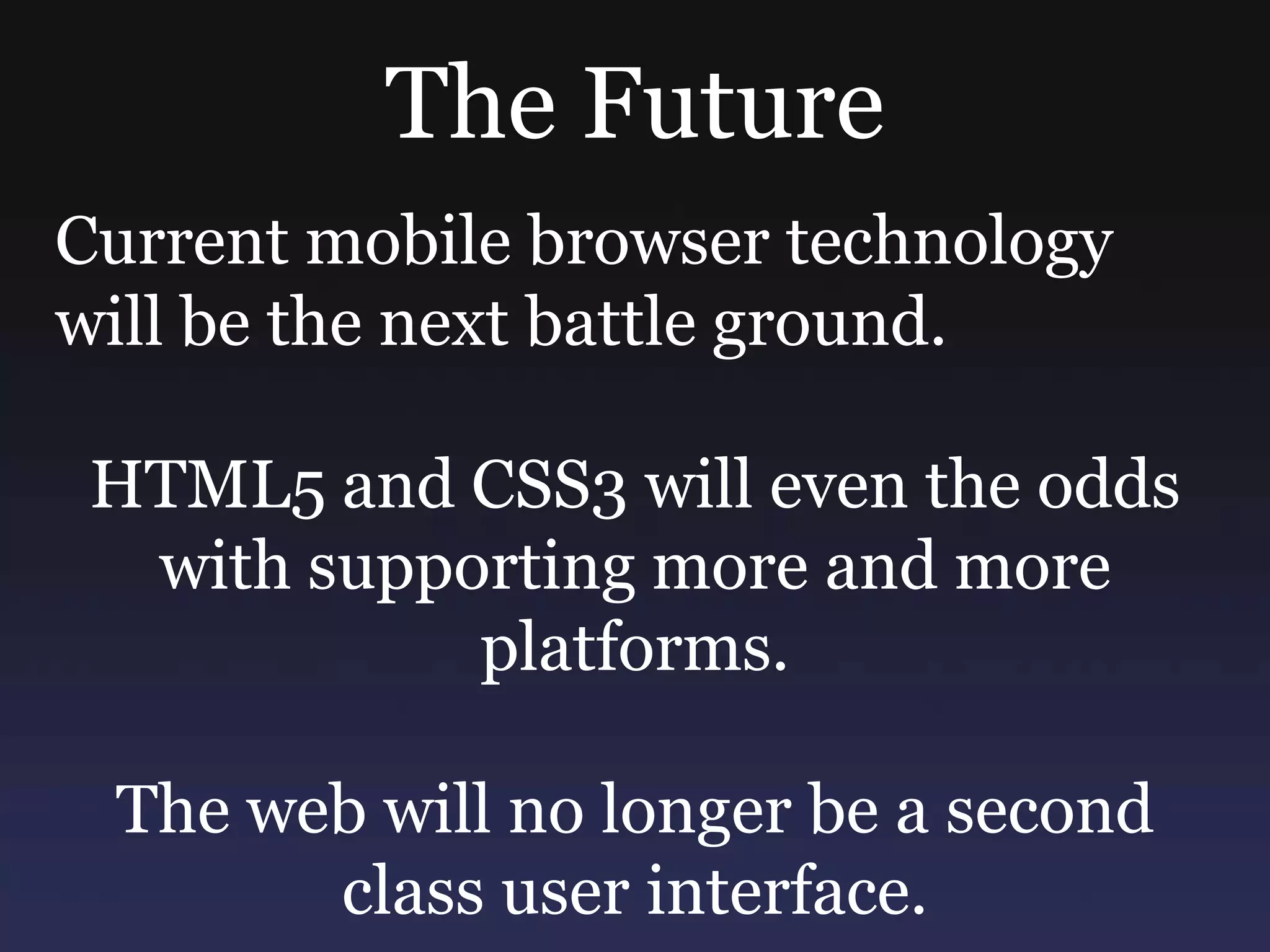 The Future

Current mobile browser technology will be the next battle ground.

HTML5 and CSS3 will even the odds with supporting more and more platforms.

The web will no longer be a second class user interface.